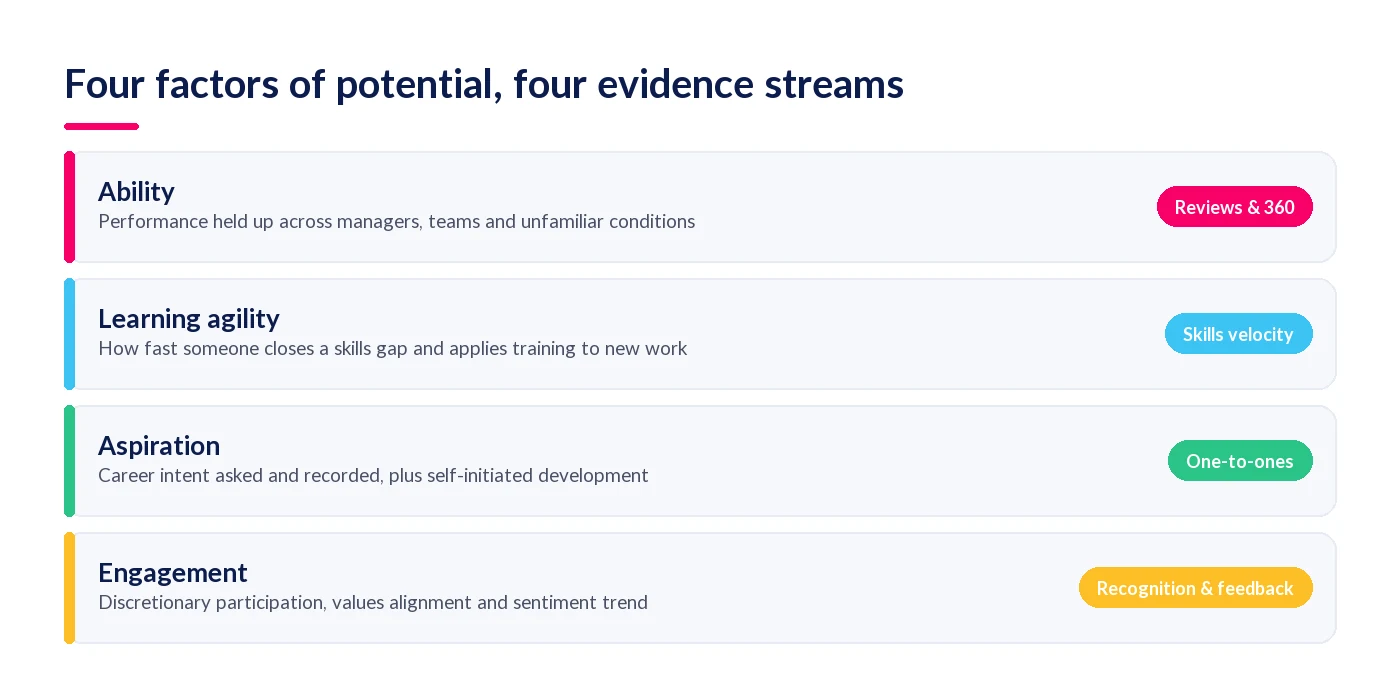 Four factors of potential, four evidence streams

Ability
Performance held up across managers, teams and unfamiliar conditions
Reviews & 360

Learning agility
How fast someone closes a skills gap and applies training to new work
Skills velocity

Aspiration
Career intent asked and recorded, plus self-initiated development
One-to-ones

Engagement
Discretionary participation, values alignment and sentiment trend
Recognition & feedback